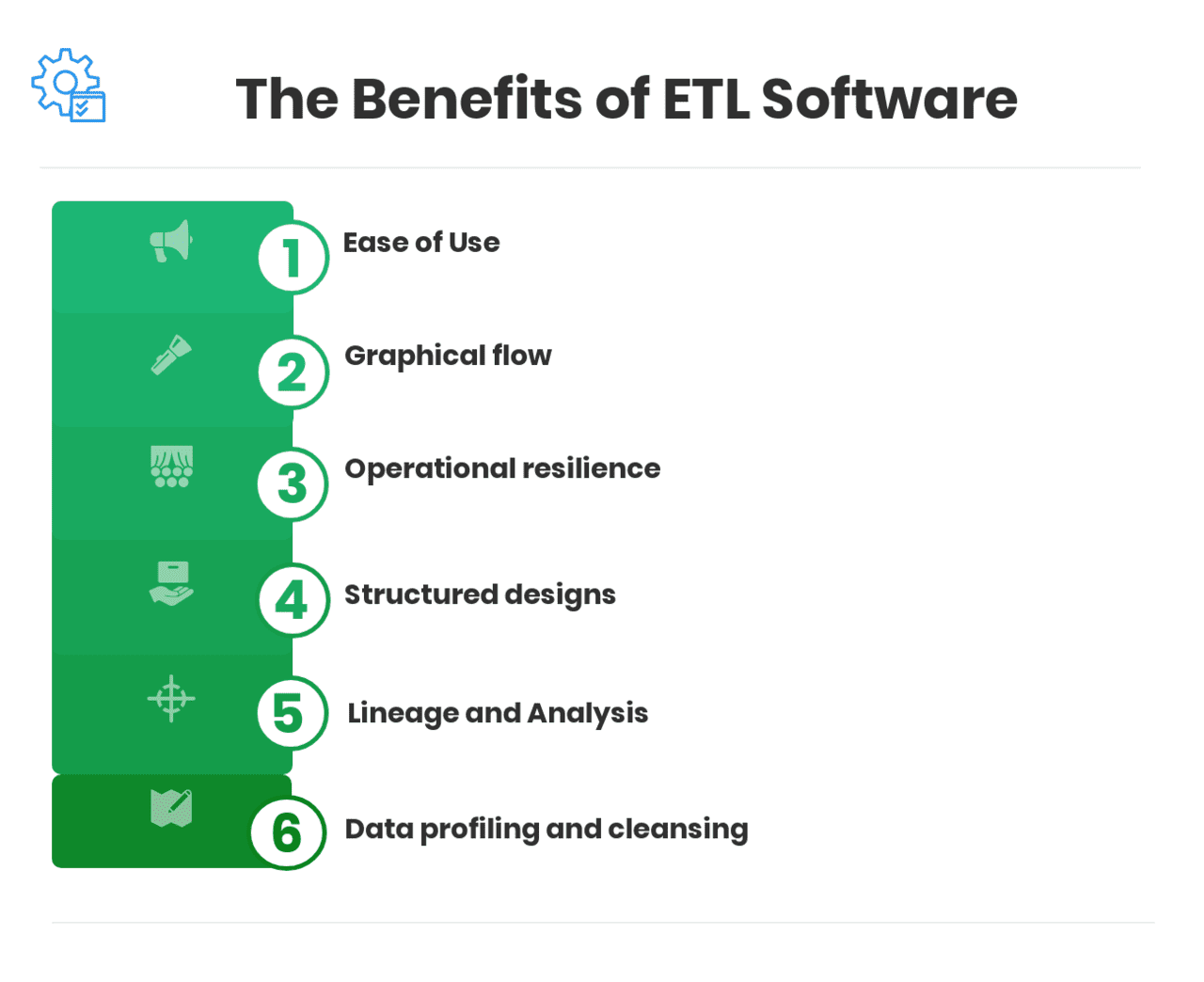 The Benefits of ETL Software

1 Ease of Use

2 Graphical flow

3 Operational resilience

4 Structured designs

5 Lineage and Analysis

6 Data profiling and cleansing